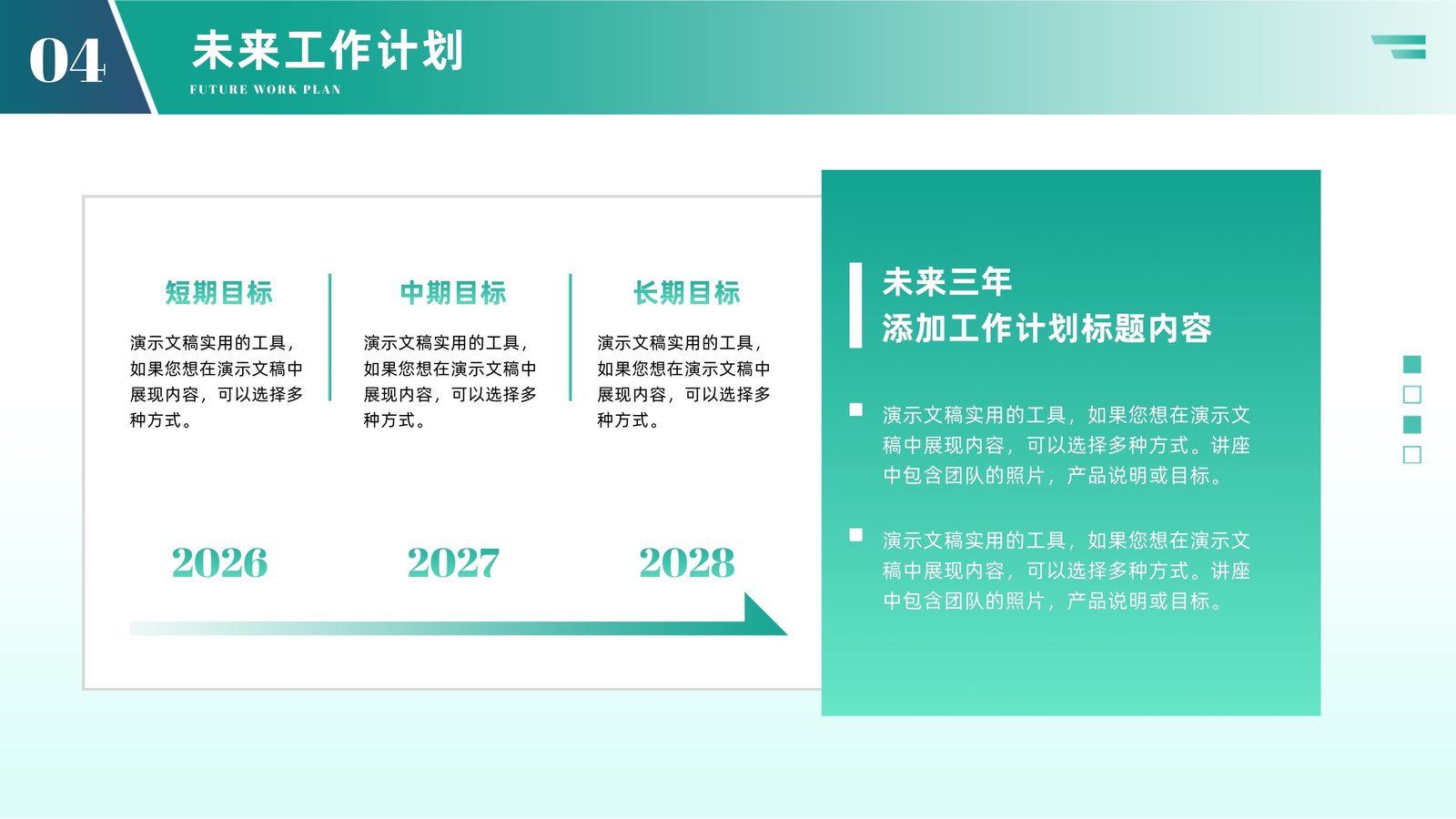 04

未来工作计划

FUTURE WORK PLAN

短期目标

演示文稿实用的工具，如果您想在演示文稿中展现内容，可以选择多种方式。

2026

中期目标

演示文稿实用的工具，如果您想在演示文稿中展现内容，可以选择多种方式。

2027

长期目标

演示文稿实用的工具，如果您想在演示文稿中展现内容，可以选择多种方式。

2028

未来三年
添加工作计划标题内容

演示文稿实用的工具，如果您想在演示文稿中展现内容，可以选择多种方式。讲座中包含团队的照片，产品说明或目标。

演示文稿实用的工具，如果您想在演示文稿中展现内容，可以选择多种方式。讲座中包含团队的照片，产品说明或目标。